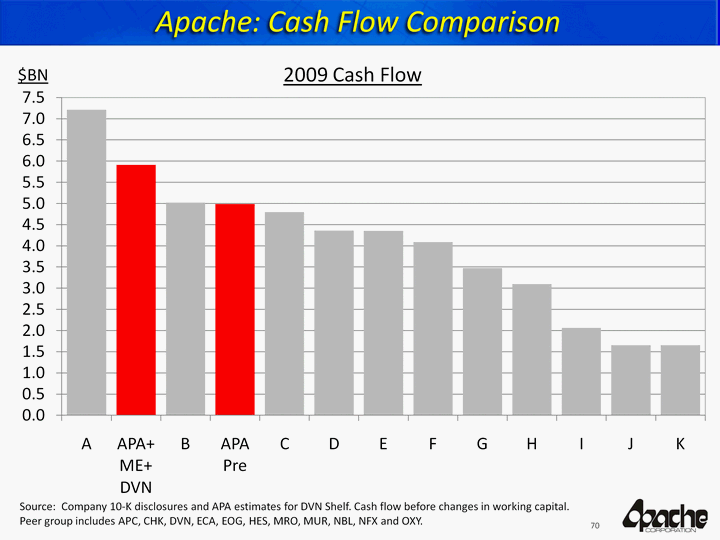 Apache: Cash Flow Comparison

$BN

2009 Cash Flow

7.5
7.0
6.5
6.0
5.5
5.0
4.5
4.0
3.5
3.0
2.5
2.0
1.5
1.0
0.5
0.0

A APA+ ME+ DVN B APA Pre C D E F G H I J K

Source: Company 10-K disclosures and APA estimates for DVN Shelf. Cash flow before changes in working capital. Peer group includes APC, CHK, DVN, ECA, EOG, HES, MRO, MUR, NBL, NFX and OXY.

70

Apache CORPORATION